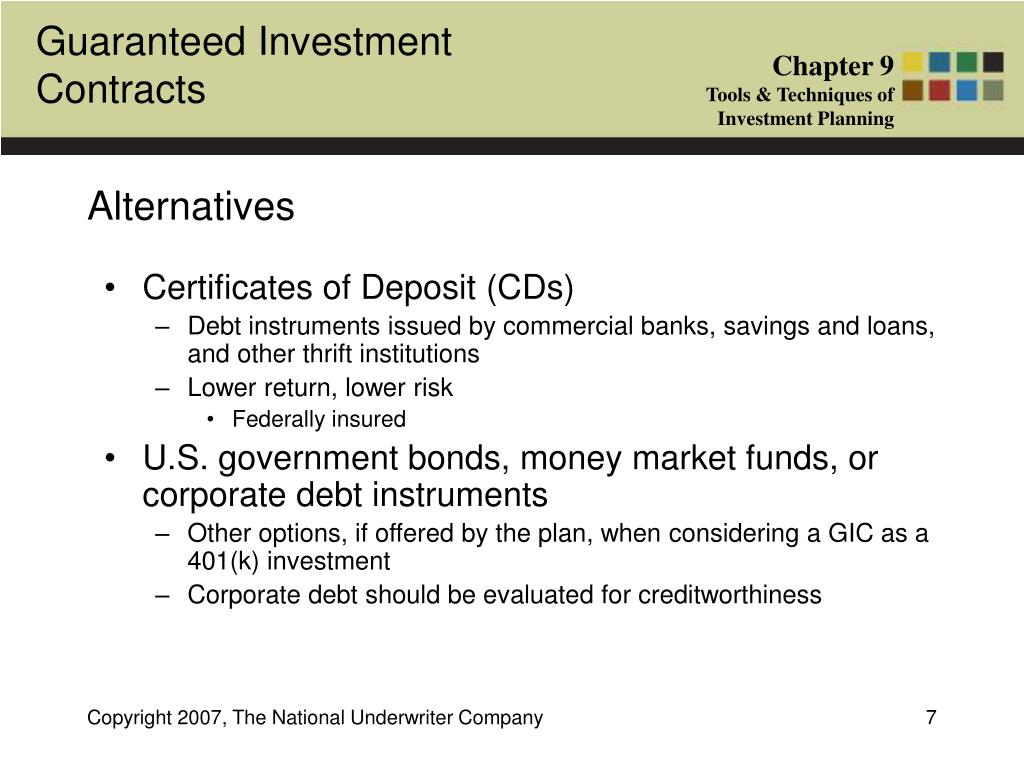 Guaranteed Investment Contracts

Chapter 9
Tools & Techniques of Investment Planning

Alternatives

• Certificates of Deposit (CDs)
– Debt instruments issued by commercial banks, savings and loans, and other thrift institutions
– Lower return, lower risk
• Federally insured
• U.S. government bonds, money market funds, or corporate debt instruments
– Other options, if offered by the plan, when considering a GIC as a 401(k) investment
– Corporate debt should be evaluated for creditworthiness

Copyright 2007, The National Underwriter Company

7